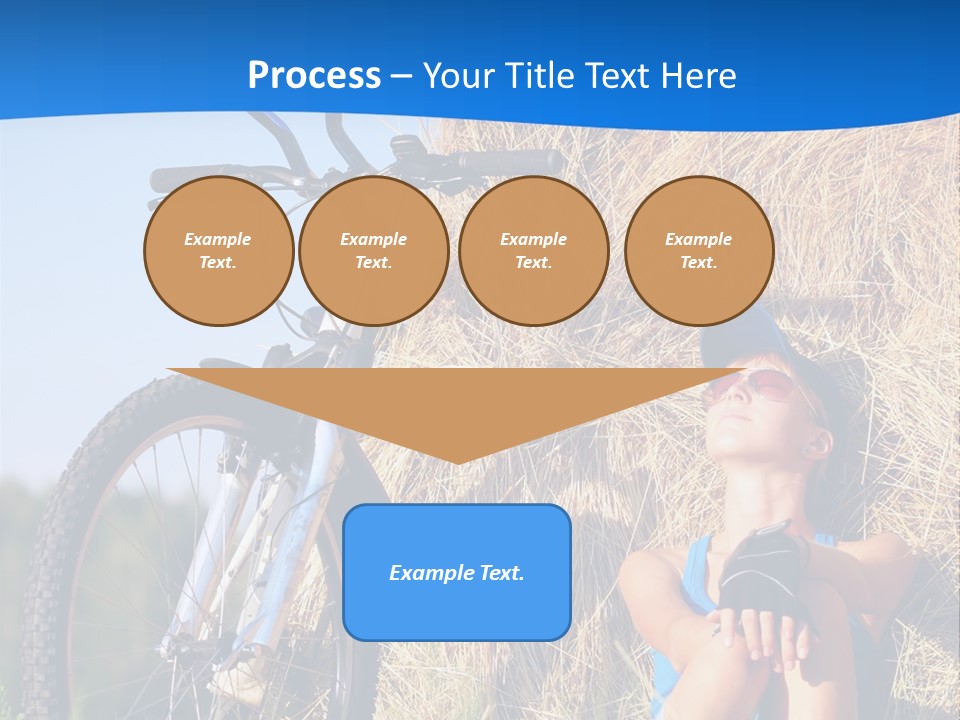 Process – Your Title Text Here

Example Text.

Example Text.

Example Text.

Example Text.

Example Text.